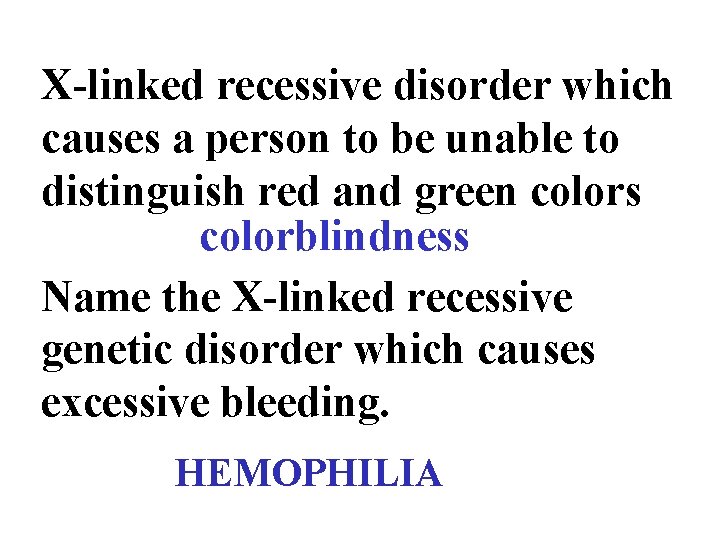 X-linked recessive disorder which causes a person to be unable to distinguish red and green colors

colorblindness

Name the X-linked recessive genetic disorder which causes excessive bleeding.

HEMOPHILIA